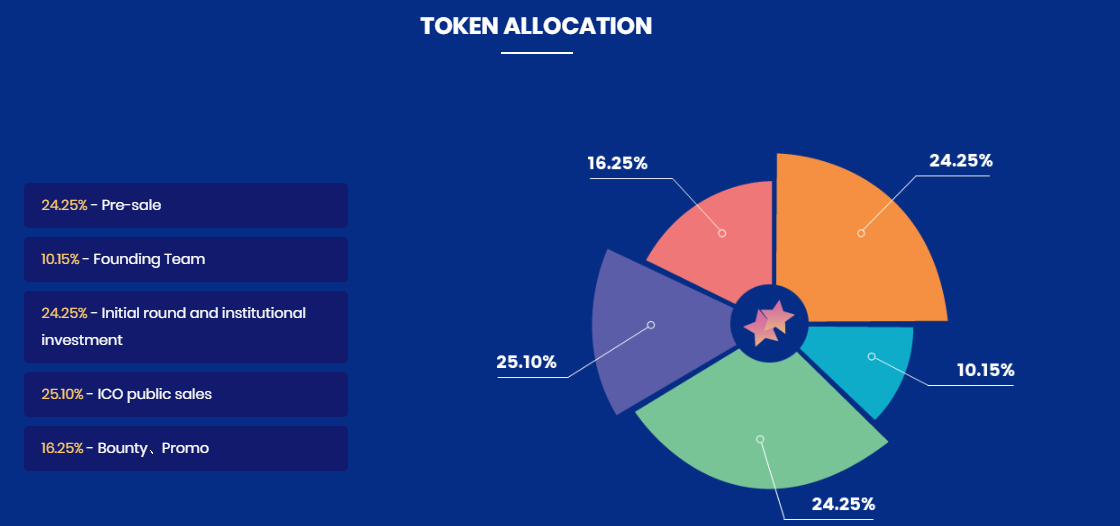 TOKEN ALLOCATION

24.25% - Pre-sale

10.15% - Founding Team

24.25% - Initial round and institutional investment

25.10% - ICO public sales

16.25% - Bounty、Promo

16.25%

24.25%

25.10%

10.15%

24.25%